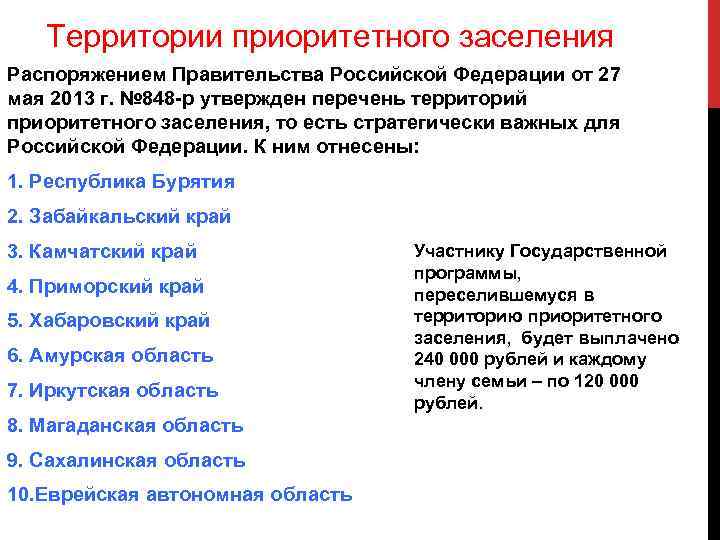 Территории приоритетного заселения

Распоряжением Правительства Российской Федерации от 27 мая 2013 г. №848-р утвержден перечень территорий приоритетного заселения, то есть стратегически важных для Российской Федерации. К ним отнесены:

1. Республика Бурятия
2. Забайкальский край
3. Камчатский край
4. Приморский край
5. Хабаровский край
6. Амурская область
7. Иркутская область
8. Магаданская область
9. Сахалинская область
10.Еврейская автономная область

Участнику Государственной программы, переселившемуся в территорию приоритетного заселения, будет выплачено 240 000 рублей и каждому члену семьи – по 120 000 рублей.